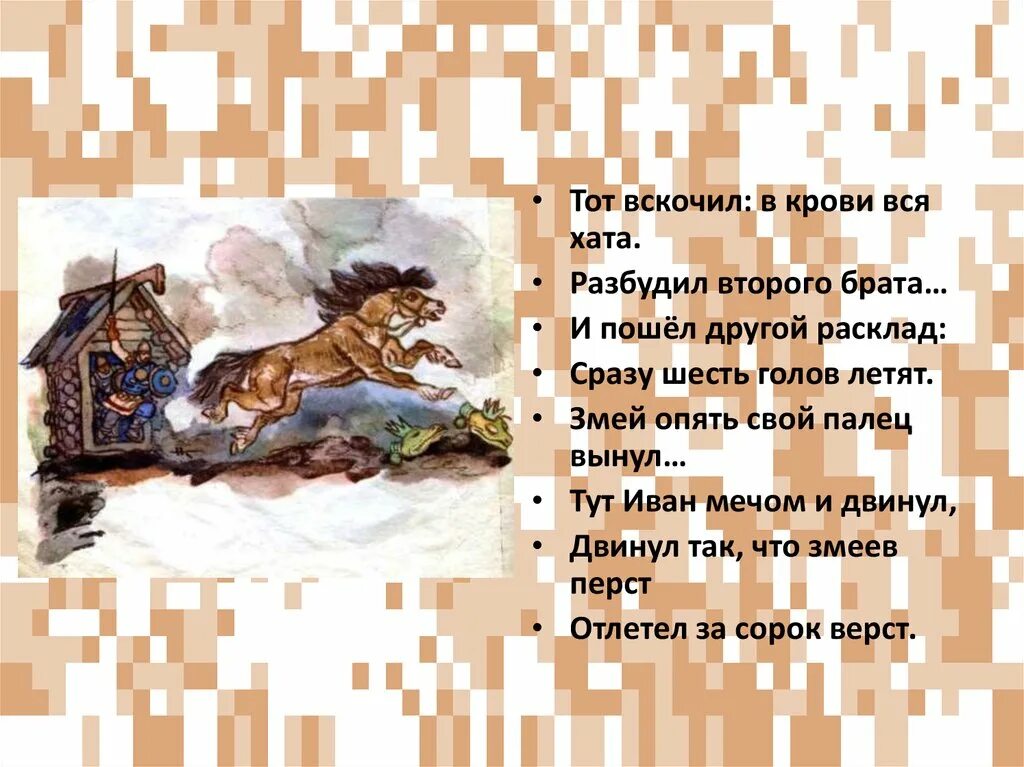 • Тот вскочил: в крови вся хата.
• Разбудил второго брата…
• И пошёл другой расклад:
• Сразу шесть голов летят.
• Змей опять свой палец вынул…
• Тут Иван мечом и двинул,
• Двинул так, что змеев перст
• Отлетел за сорок верст.